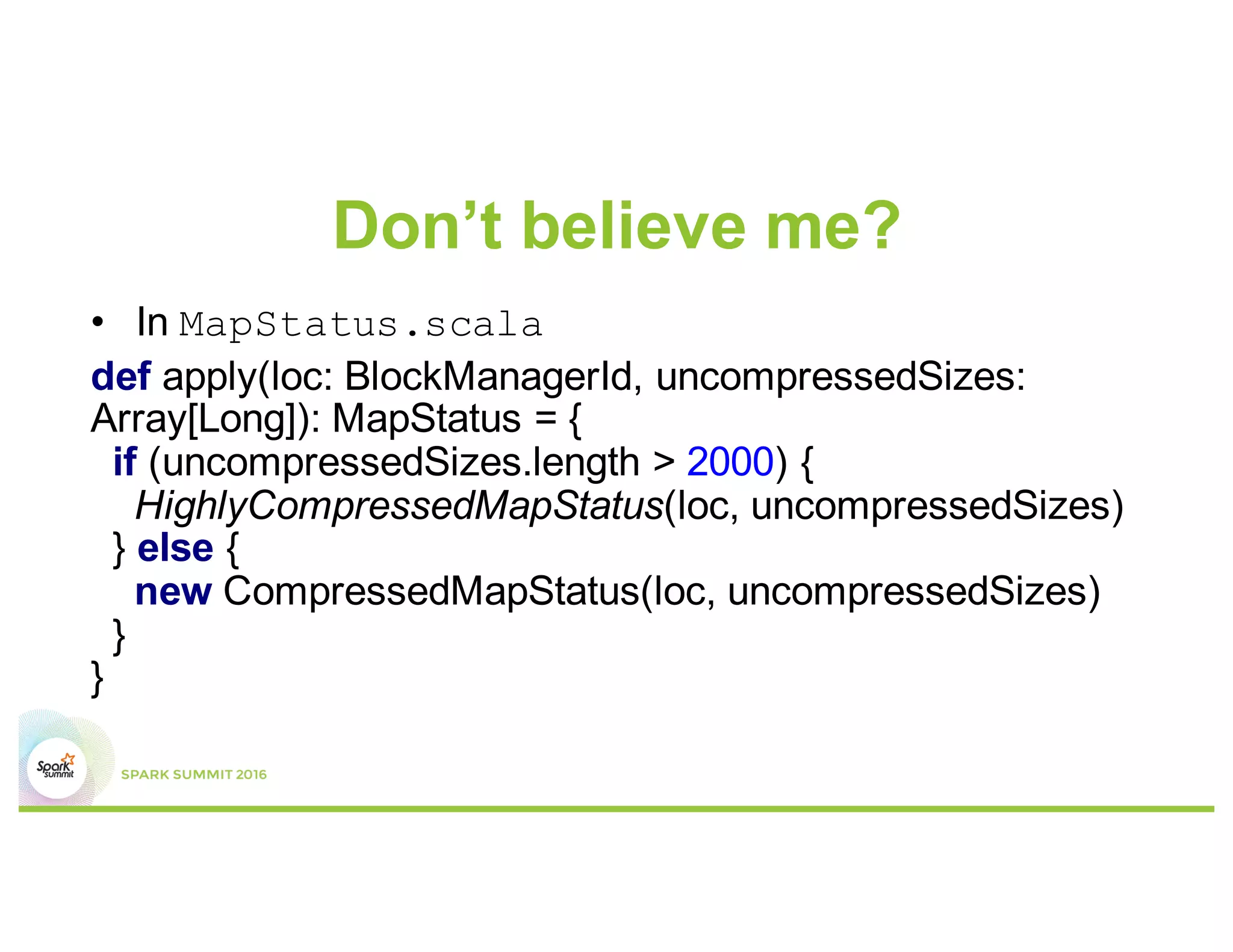 Don’t believe me?

• In MapStatus.scala

def apply(loc: BlockManagerId, uncompressedSizes: Array[Long]): MapStatus = {
  if (uncompressedSizes.length > 2000) {
    HighlyCompressedMapStatus(loc, uncompressedSizes)
  } else {
    new CompressedMapStatus(loc, uncompressedSizes)
  }
}

Spark summit

SPARK SUMMIT 2016